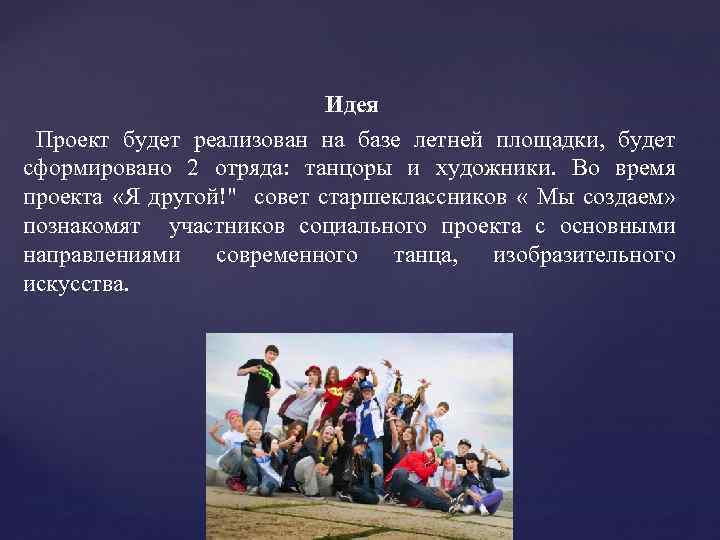 Идея

Проект будет реализован на базе летней площадки, будет сформировано 2 отряда: танцоры и художники. Во время проекта «Я другой!" совет старшеклассников « Мы создаем» познакомят участников социального проекта с основными направлениями современного танца, изобразительного искусства.